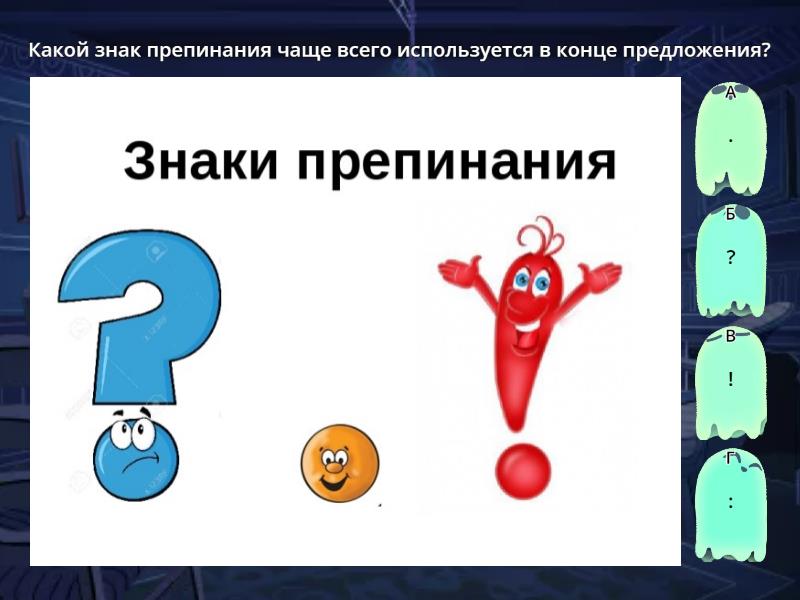 Какой знак препинания чаще всего используется в конце предложения?

Знаки препинания

А
.

Б
?

В
!

Г
: